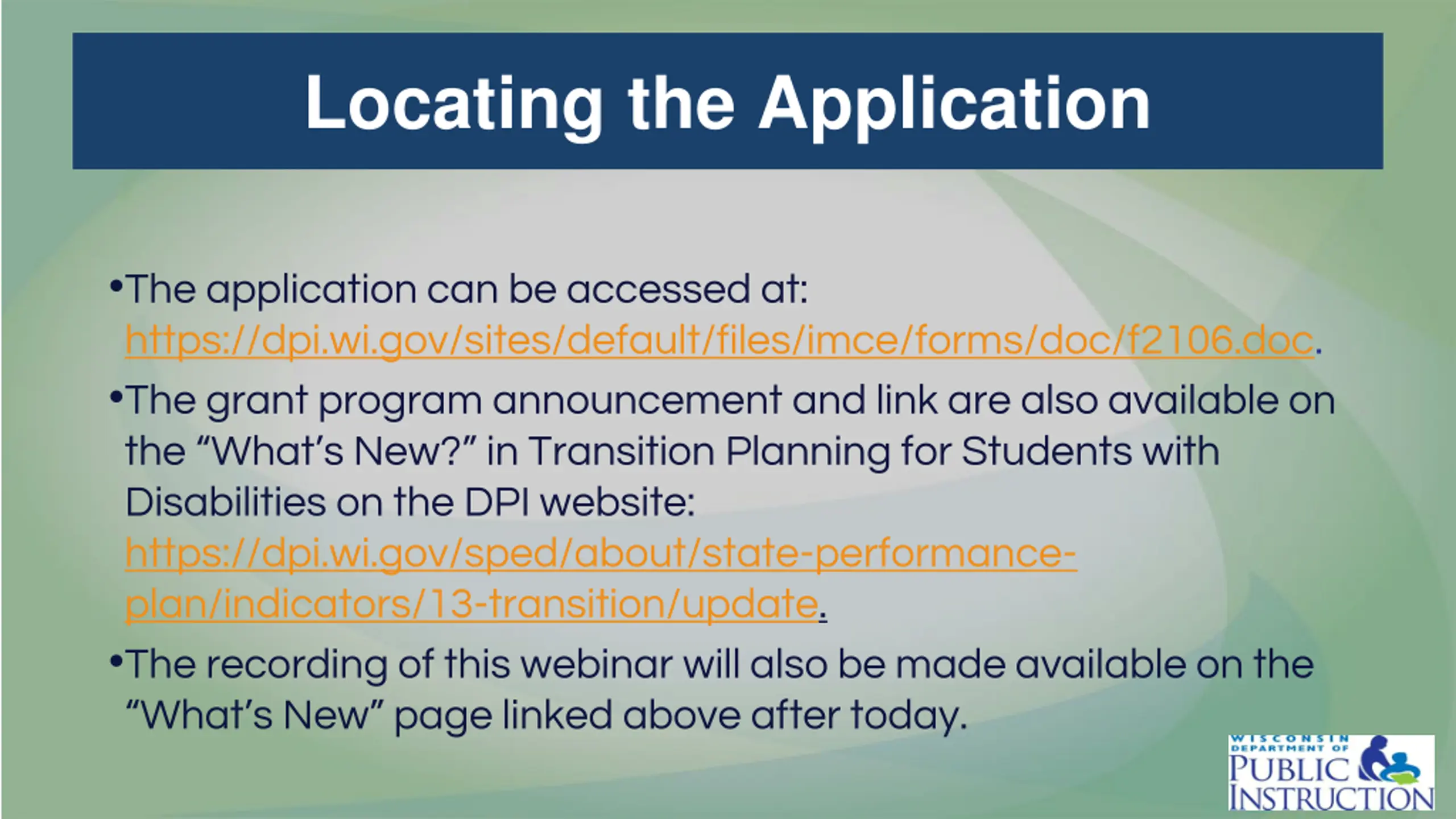 Locating the Application

•The application can be accessed at: https://dpi.wi.gov/sites/default/files/imce/forms/doc/f2106.doc.

•The grant program announcement and link are also available on the “What’s New?” in Transition Planning for Students with Disabilities on the DPI website: https://dpi.wi.gov/sped/about/state-performance-plan/indicators/13-transition/update.

•The recording of this webinar will also be made available on the “What’s New” page linked above after today.

WISCONSIN DEPARTMENT OF PUBLIC INSTRUCTION